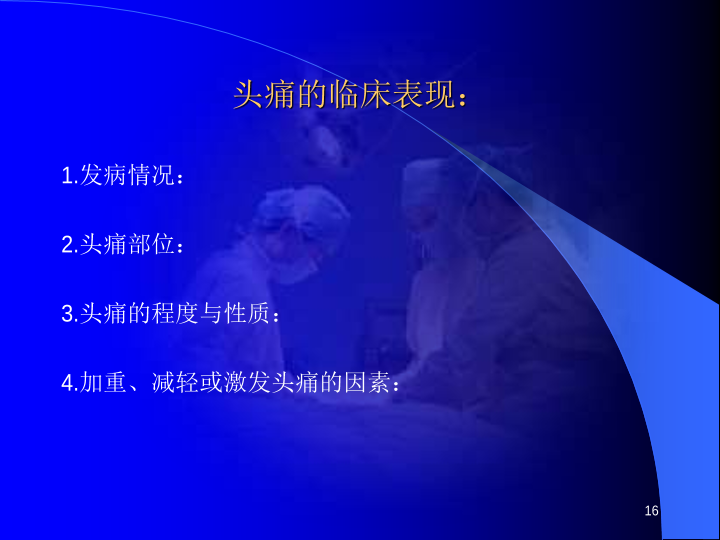 头痛的临床表现：

1.发病情况：

2.头痛部位：

3.头痛的程度与性质：

4.加重、减轻或激发头痛的因素：

16